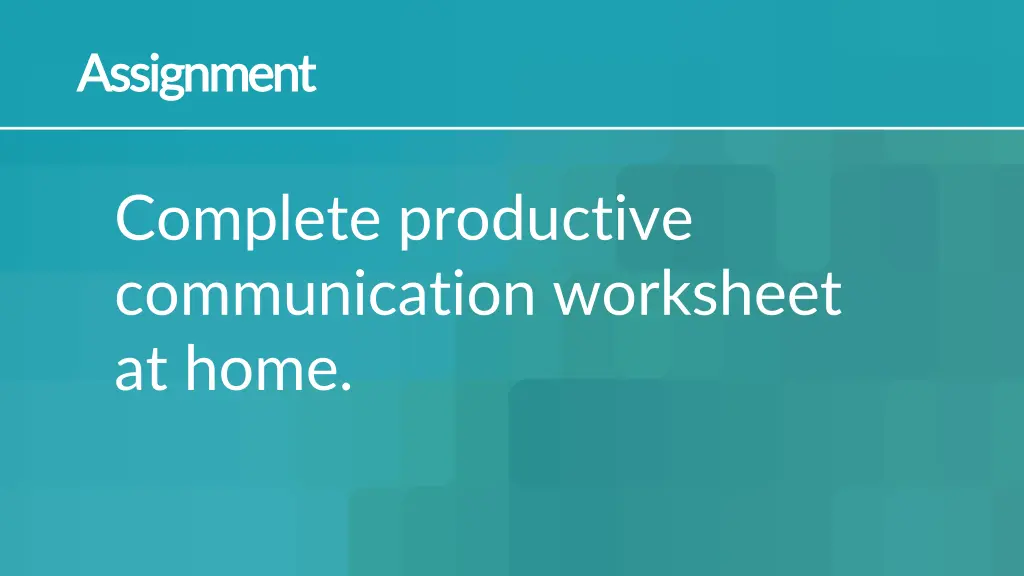 Assignment

Complete productive communication worksheet at home.